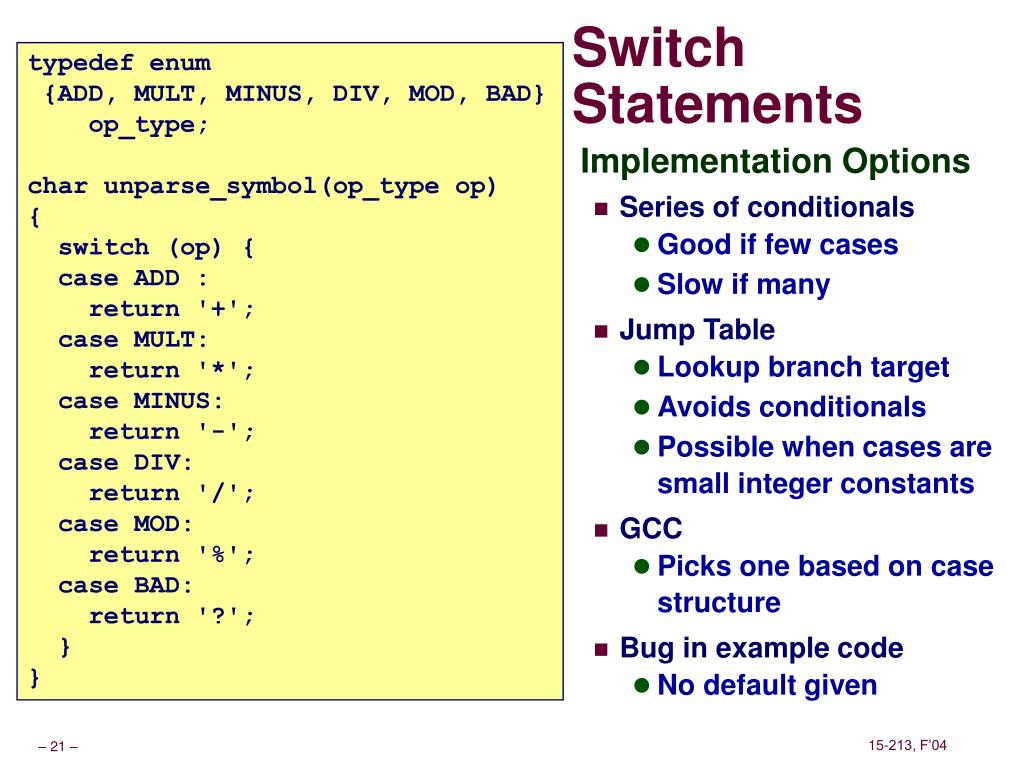 typedef enum
 {ADD, MULT, MINUS, DIV, MOD, BAD}
    op_type;

char unparse_symbol(op_type op)
{
  switch (op) {
  case ADD :
    return '+';
  case MULT:
    return '*';
  case MINUS:
    return '-';
  case DIV:
    return '/';
  case MOD:
    return '%';
  case BAD:
    return '?';
  }
}

Switch Statements

Implementation Options

Series of conditionals
Good if few cases
Slow if many

Jump Table
Lookup branch target
Avoids conditionals
Possible when cases are small integer constants

GCC
Picks one based on case structure

Bug in example code
No default given

– 21 –

15-213, F'04